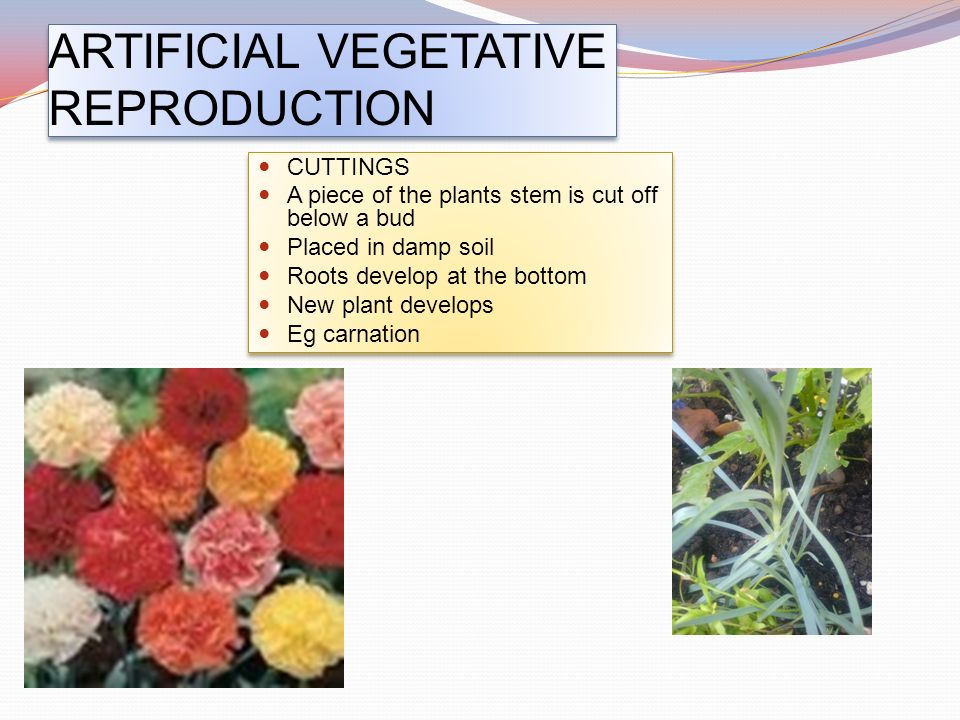 ARTIFICIAL VEGETATIVE REPRODUCTION

- CUTTINGS
- A piece of the plants stem is cut off below a bud
- Placed in damp soil
- Roots develop at the bottom
- New plant develops
- Eg carnation